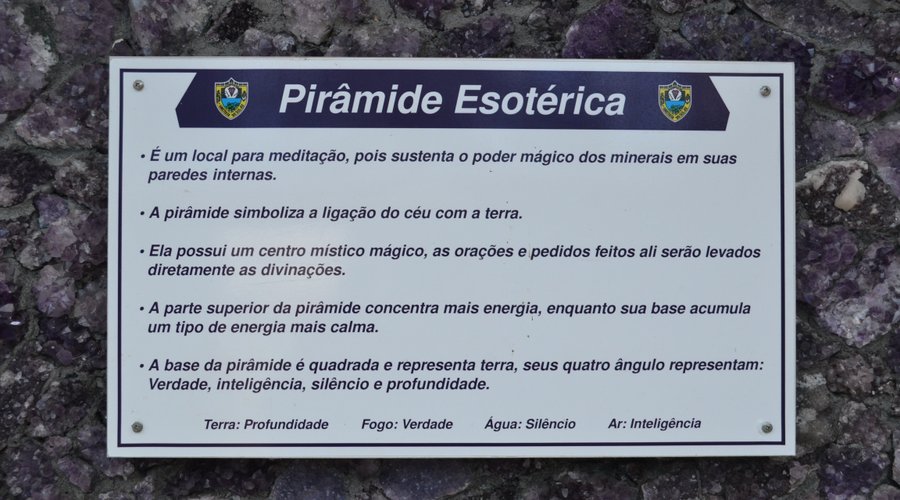 Pirâmide Esotérica

• É um local para meditação, pois sustenta o poder mágico dos minerais em suas paredes internas.

• A pirâmide simboliza a ligação do céu com a terra.

• Ela possui um centro místico mágico, as orações e pedidos feitos ali serão levados diretamente as divinações.

• A parte superior da pirâmide concentra mais energia, enquanto sua base acumula um tipo de energia mais calma.

• A base da pirâmide é quadrada e representa terra, seus quatro ângulo representam: Verdade, inteligência, silêncio e profundidade.

Terra: Profundidade Fogo: Verdade Água: Silêncio Ar: Inteligência